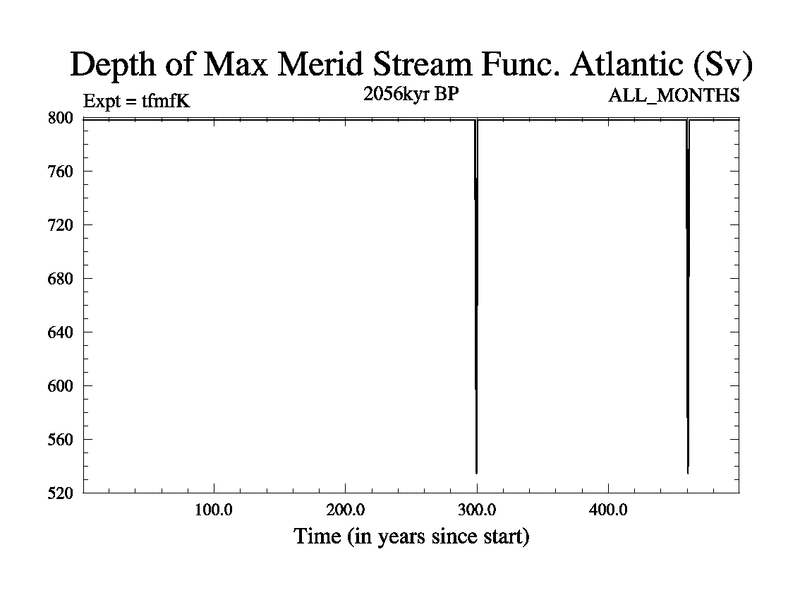 Depth of Max Merid Stream Func. Atlantic (Sv)
Expt = tfmfK
2056kyr BP
ALL_MONTHS

800
760
720
680
640
600
560
520

100.0
200.0
300.0
400.0
Time (in years since start)